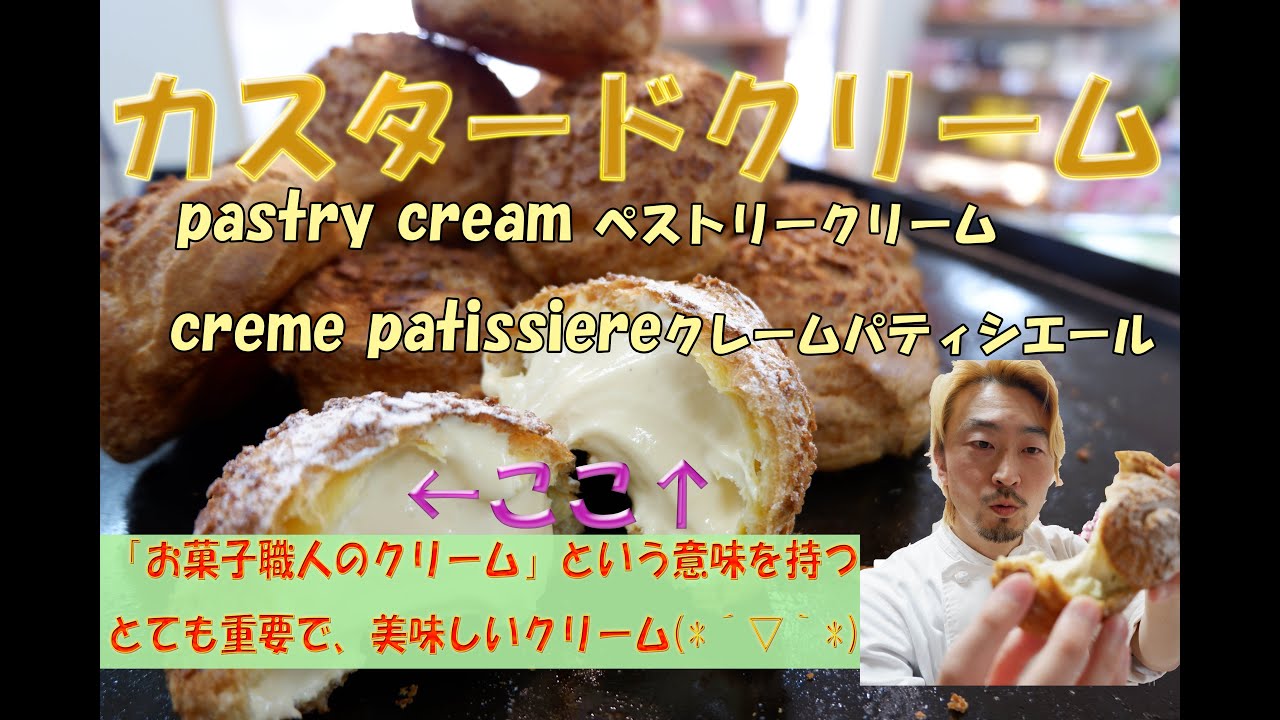 カスタードクリーム

pastry cream ペストリークリーム

creme patissiereクレームパティシエール

←ここ↑

「お菓子職人のクリーム」という意味を持つ
とても重要で、美味しいクリーム(*´▽`*)